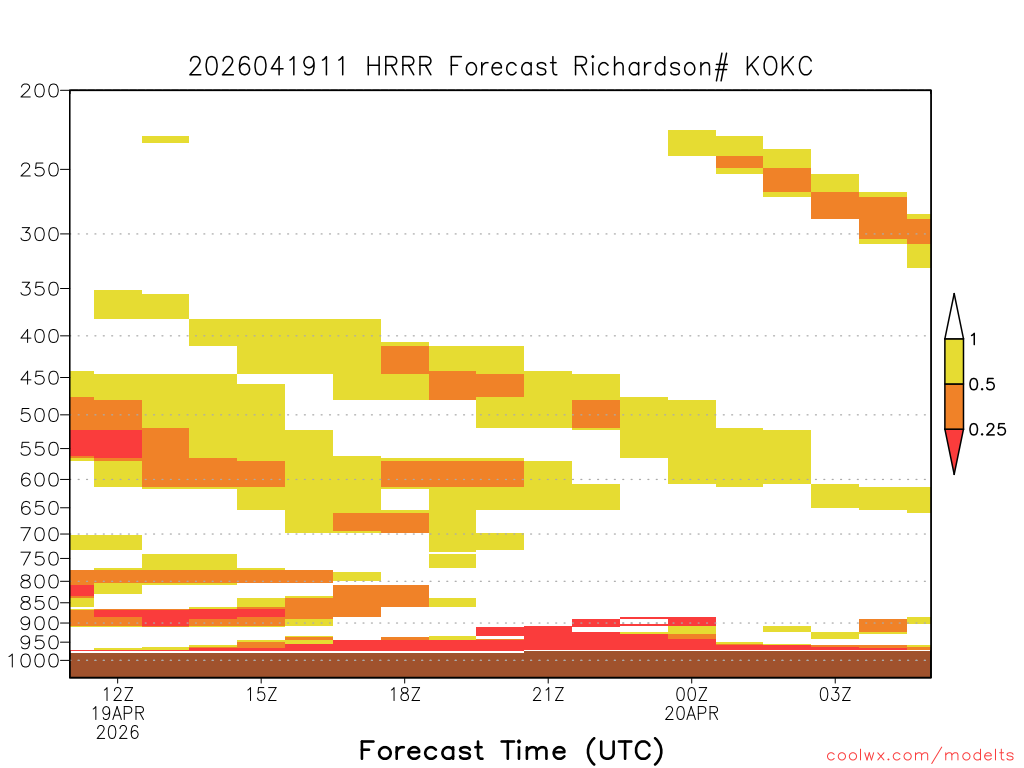 2026041911 HRRR Forecast Richardson# KOKC

200
250
300
350
400
450
500
550
600
650
700
750
800
850
900
950
1000

1
0.5
0.25

12Z
19APR
2026
15Z
18Z
21Z
00Z
20APR
03Z

Forecast Time (UTC)

coolwx.com/modelts